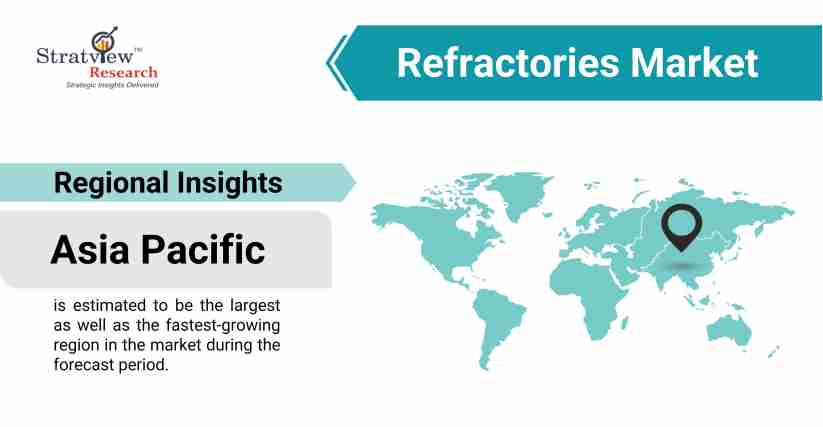 Stratview™
Research
Strategic Insights Delivered

Refractories Market

Regional Insights

Asia Pacific

is estimated to be the largest as well as the fastest-growing region in the market during the forecast period.